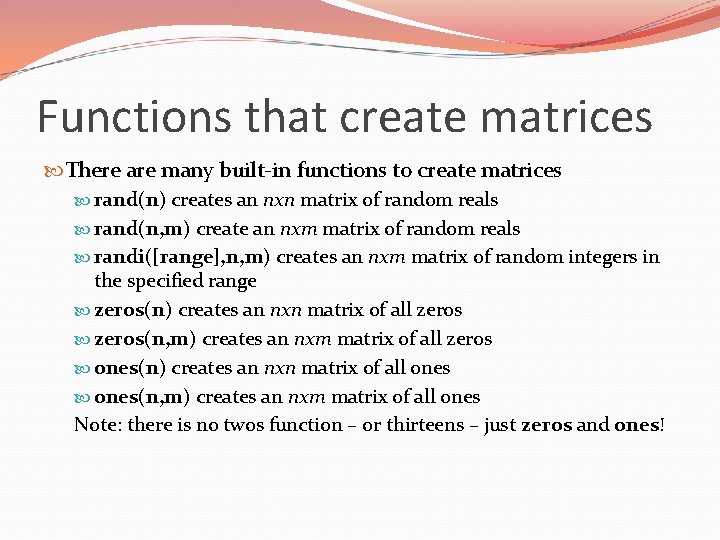 Functions that create matrices

There are many built-in functions to create matrices

rand(n) creates an nxn matrix of random reals

rand(n,m) create an nxm matrix of random reals

randi([range],n,m) creates an nxm matrix of random integers in the specified range

zeros(n) creates an nxn matrix of all zeros

zeros(n,m) creates an nxm matrix of all zeros

ones(n) creates an nxn matrix of all ones

ones(n,m) creates an nxm matrix of all ones

Note: there is no twos function – or thirteens – just zeros and ones!